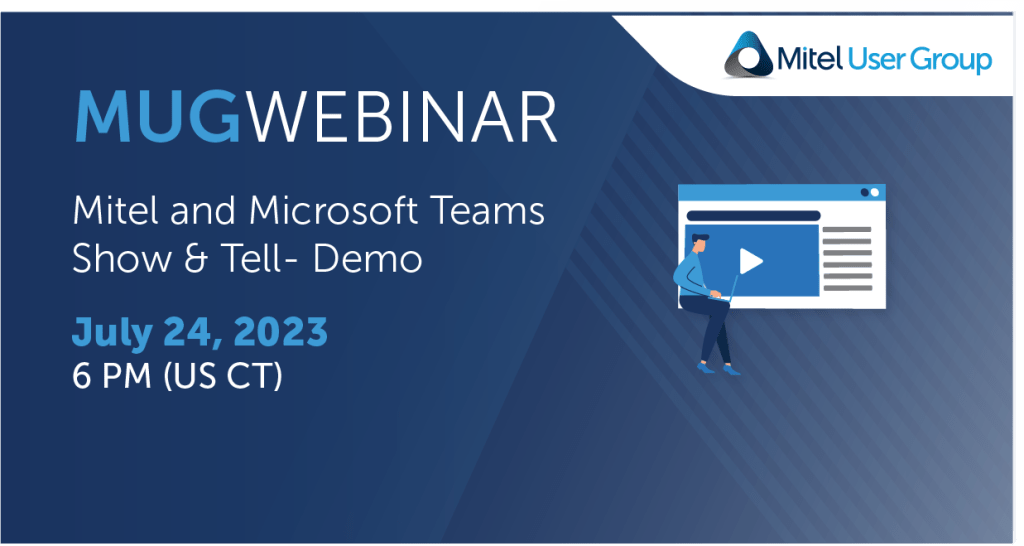 Mitel User Group

MUGWEBINAR

Mitel and Microsoft Teams Show & Tell- Demo

July 24, 2023
6 PM (US CT)